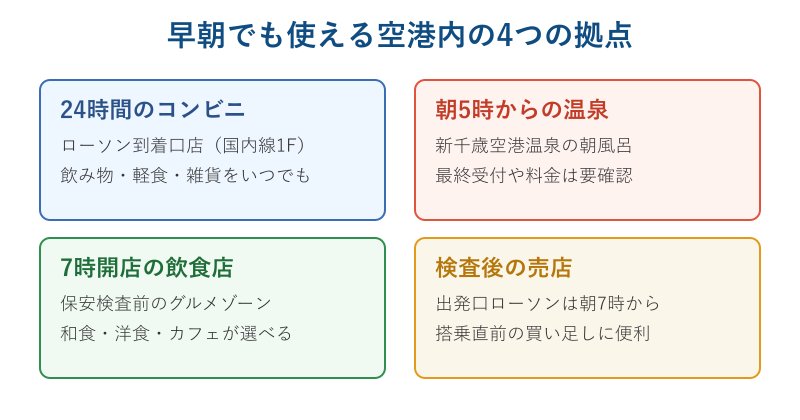 早朝でも使える空港内の4つの拠点

24時間のコンビニ

ローソン到着口店（国内線1F）

飲み物・軽食・雑貨をいつでも

朝5時からの温泉

新千歳空港温泉の朝風呂

最終受付や料金は要確認

7時開店の飲食店

保安検査前のグルメゾーン

和食・洋食・カフェが選べる

検査後の売店

出発口ローソンは朝7時から

搭乗直前の買い足しに便利